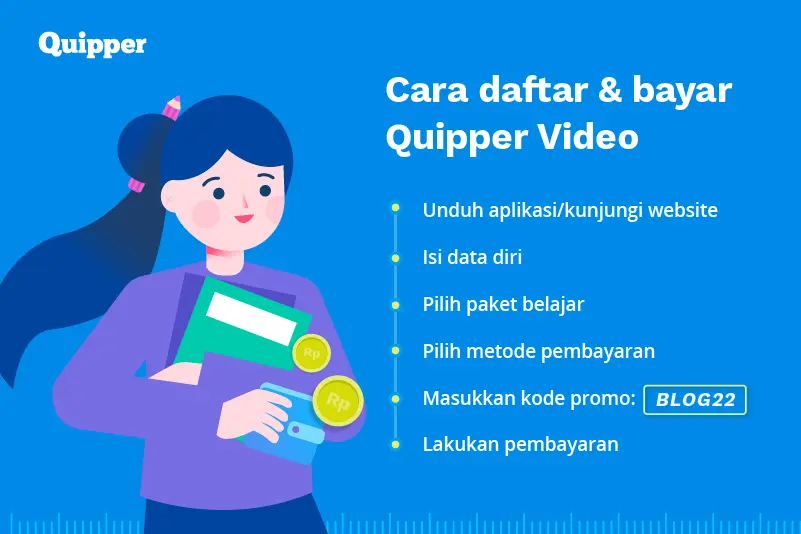 Quipper

Cara daftar & bayar Quipper Video

Unduh aplikasi/kunjungi website

Isi data diri

Pilih paket belajar

Pilih metode pembayaran

Masukkan kode promo: BLOG22

Lakukan pembayaran

Rp

Rp